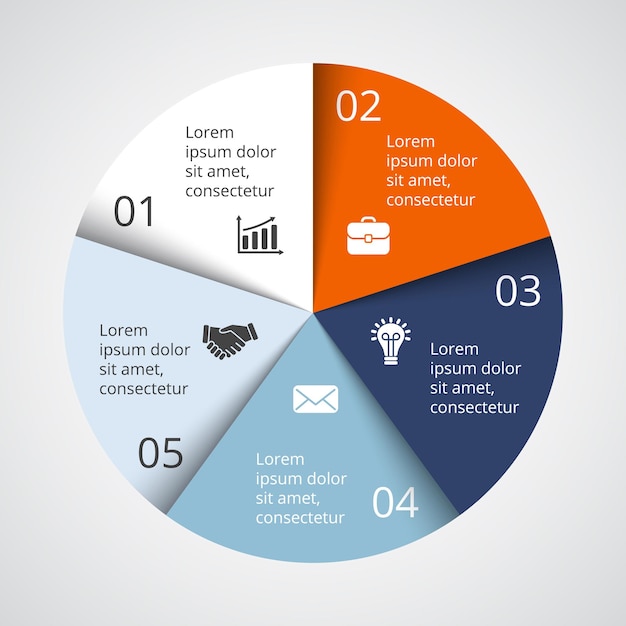 01

Lorem ipsum dolor sit amet, consectetur

02

Lorem ipsum dolor sit amet, consectetur

03

Lorem ipsum dolor sit amet, consectetur

04

Lorem ipsum dolor sit amet, consectetur

05

Lorem ipsum dolor sit amet, consectetur